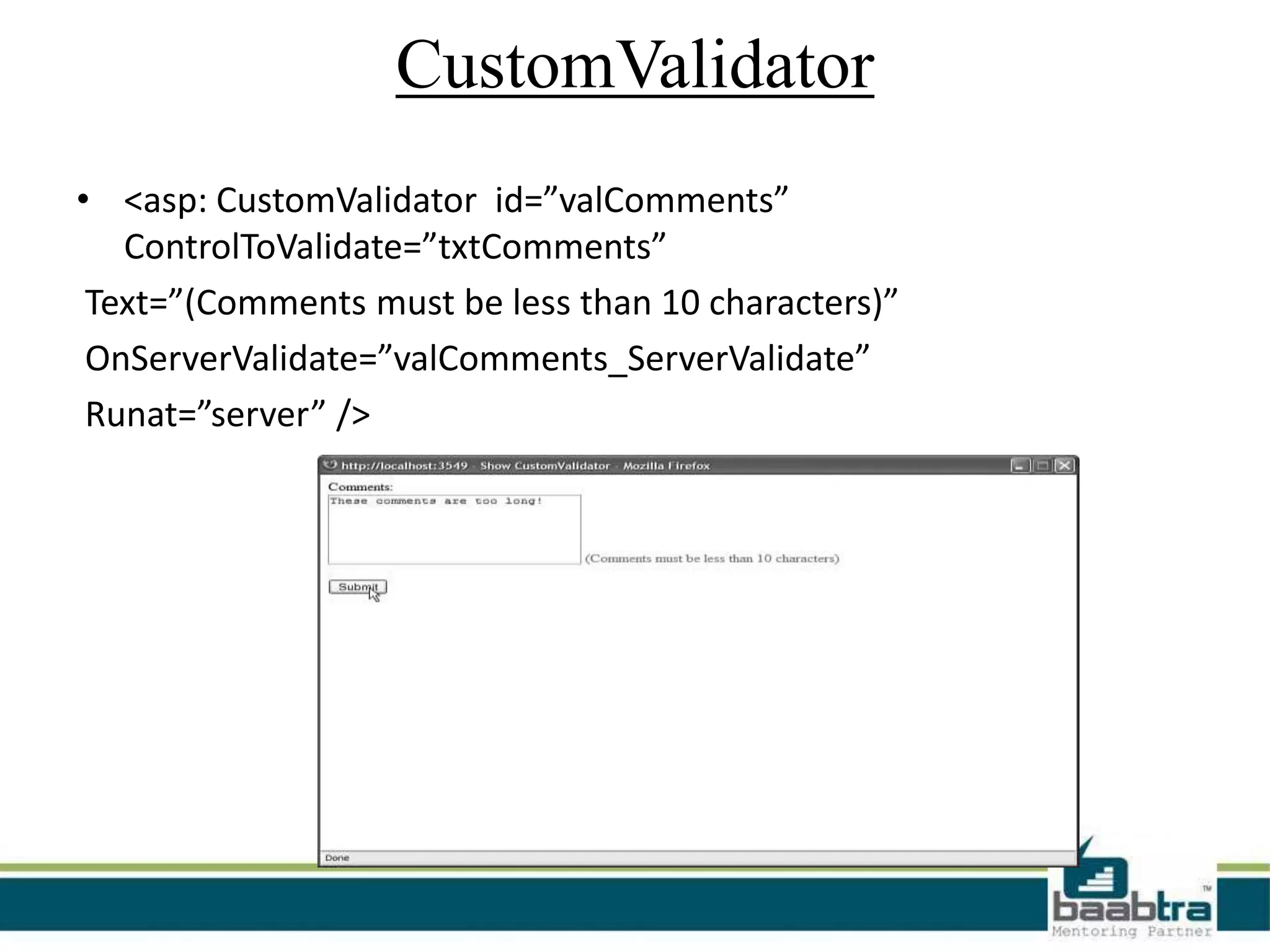 CustomValidator

• <asp: CustomValidator id=”valComments” ControlToValidate=”txtComments”

Text=”(Comments must be less than 10 characters)”

OnServerValidate=”valComments_ServerValidate”

Runat=”server” />

http://localhost:3549 - Show CustomValidator - Mozilla Firefox

Comments:

These comments are too long!

(Comments must be less than 10 characters)

Submit

Done

baabtra™
Mentoring Partner